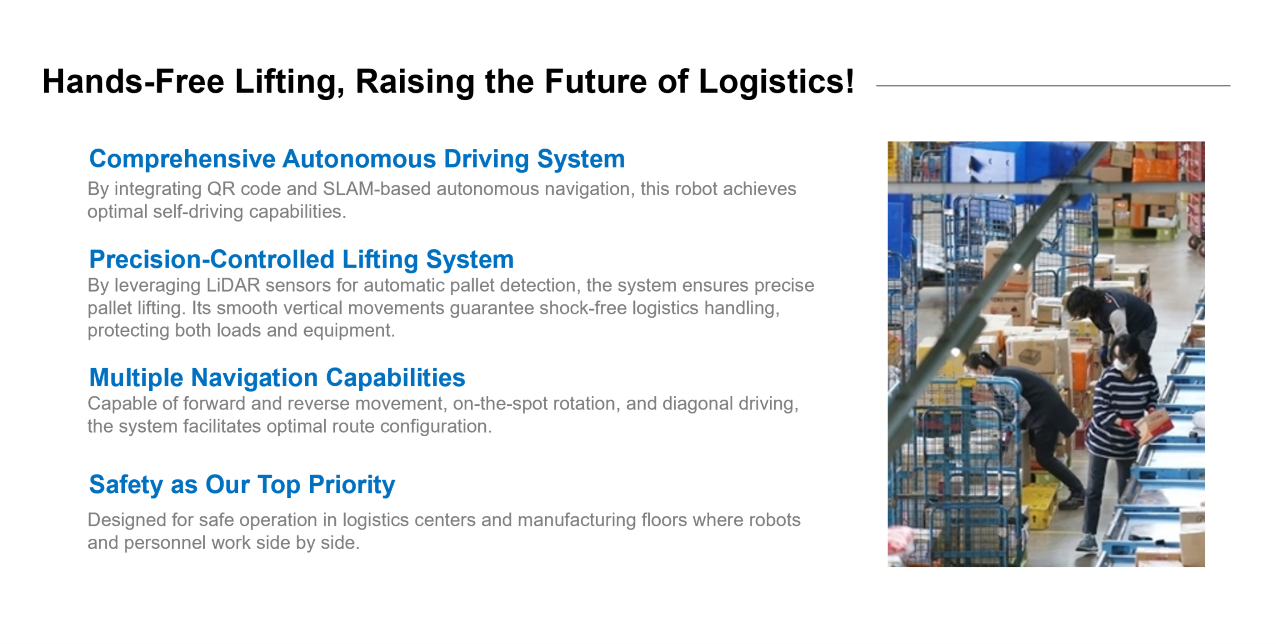 Hands-Free Lifting, Raising the Future of Logistics!

Comprehensive Autonomous Driving System
By integrating QR code and SLAM-based autonomous navigation, this robot achieves optimal self-driving capabilities.

Precision-Controlled Lifting System
By leveraging LiDAR sensors for automatic pallet detection, the system ensures precise pallet lifting. Its smooth vertical movements guarantee shock-free logistics handling, protecting both loads and equipment.

Multiple Navigation Capabilities
Capable of forward and reverse movement, on-the-spot rotation, and diagonal driving, the system facilitates optimal route configuration.

Safety as Our Top Priority
Designed for safe operation in logistics centers and manufacturing floors where robots and personnel work side by side.